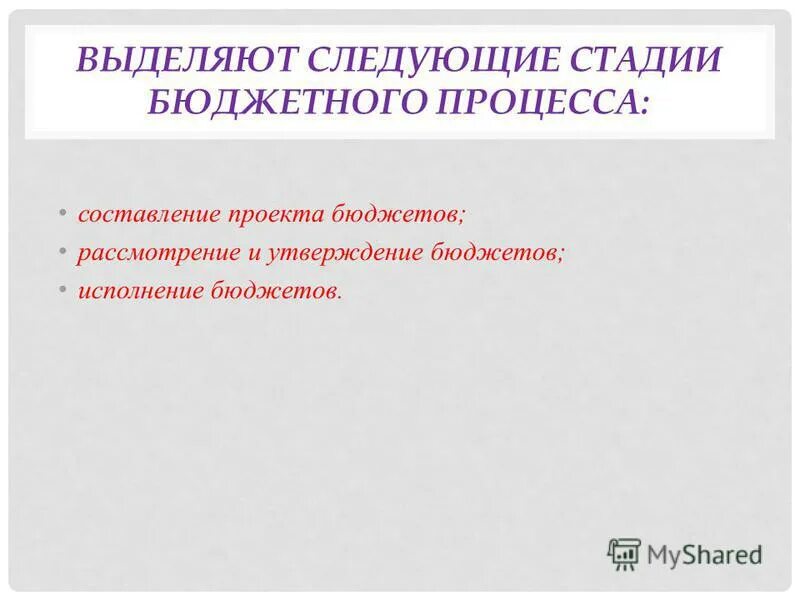 ВЫДЕЛЯЮТ СЛЕДУЮЩИЕ СТАДИИ БЮДЖЕТНОГО ПРОЦЕССА:

• составление проекта бюджетов;
• рассмотрение и утверждение бюджетов;
• исполнение бюджетов.

MyShared